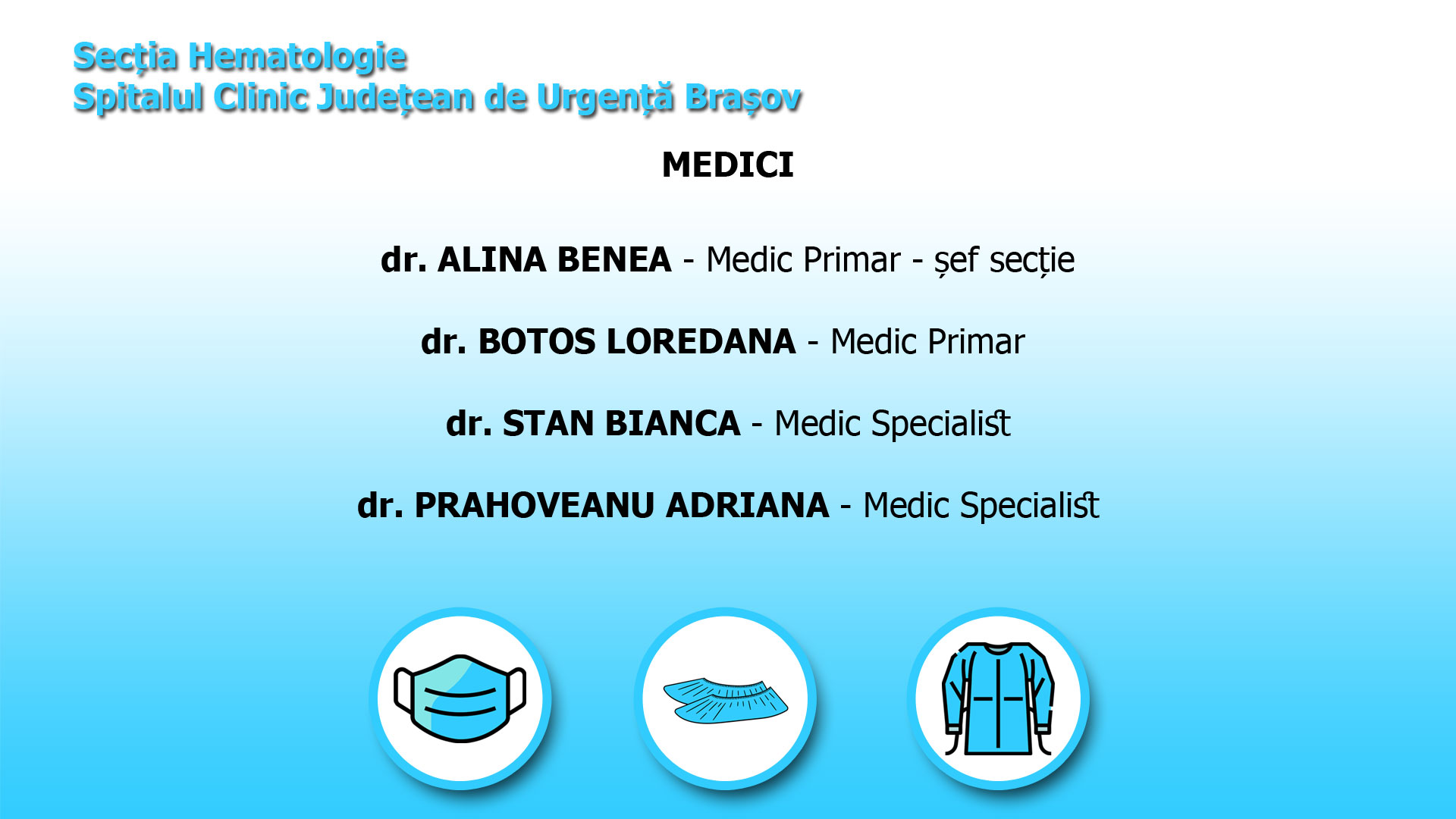 Secția Hematologie
Spitalul Clinic Județean de Urgență Brașov

MEDICI

dr. ALINA BENEA - Medic Primar - șef secție

dr. BOTOS LOREDANA - Medic Primar

dr. STAN BIANCA - Medic Specialist

dr. PRAHOVEANU ADRIANA - Medic Specialist